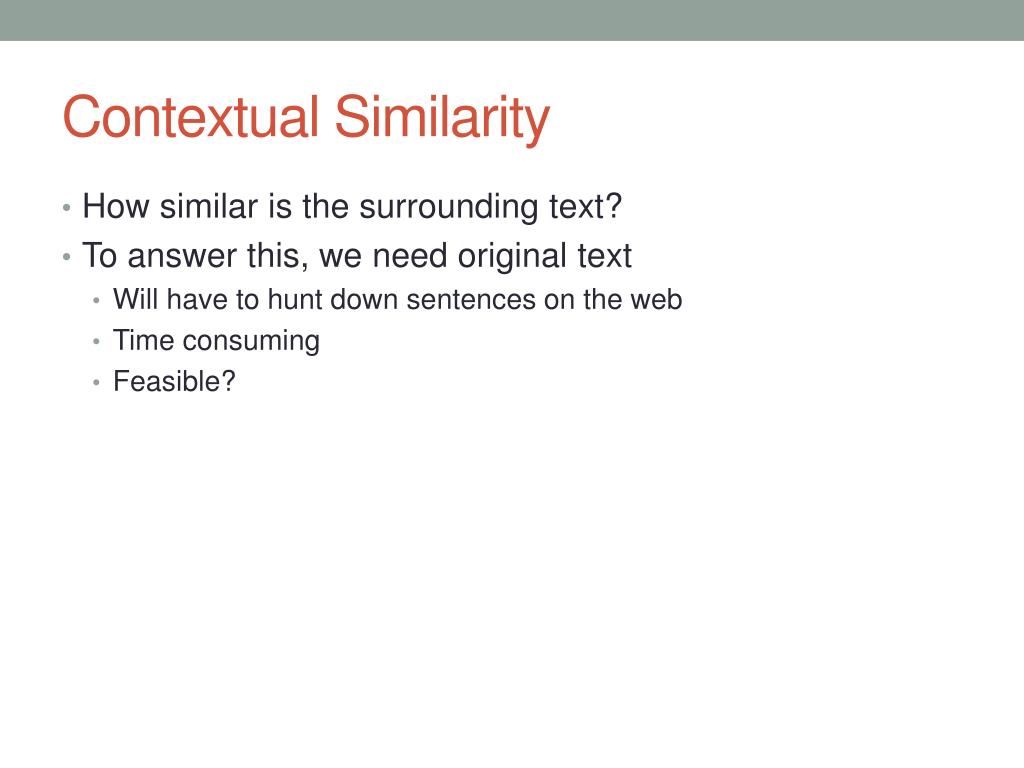 Contextual Similarity

• How similar is the surrounding text?
• To answer this, we need original text
  • Will have to hunt down sentences on the web
  • Time consuming
  • Feasible?